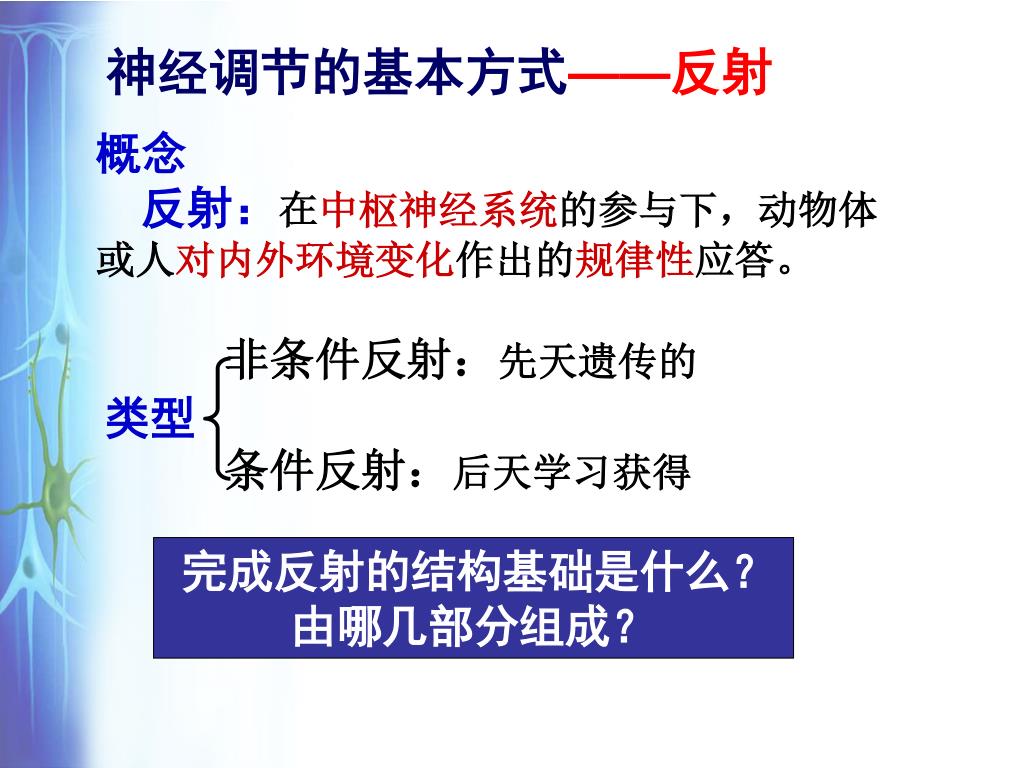 神经调节的基本方式——反射

概念

反射：在中枢神经系统的参与下，动物体或人对内外环境变化作出的规律性应答。

类型

非条件反射：先天遗传的

条件反射：后天学习获得

完成反射的结构基础是什么？
由哪几部分组成？